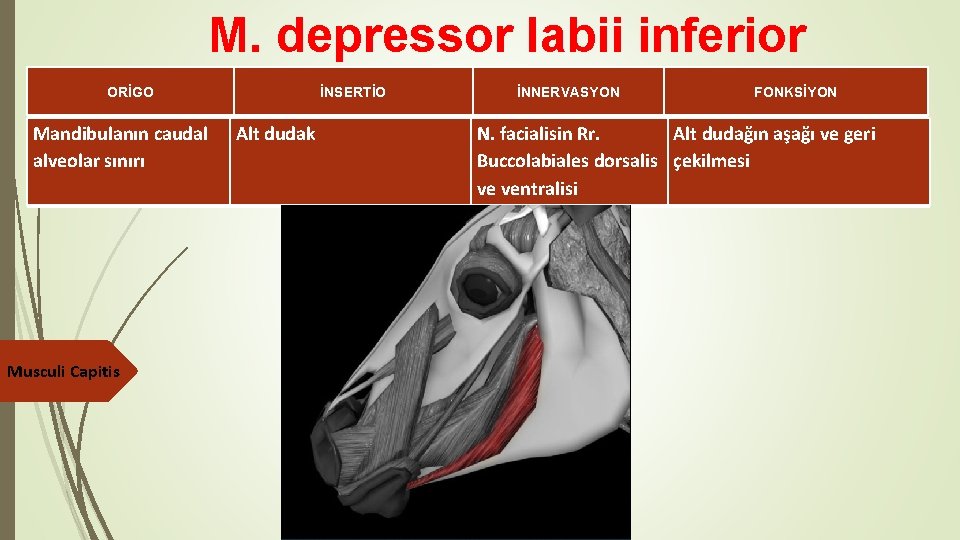 M. depressor labii inferior

| ORİGO | İNSERTİO | İNNERVASYON | FONKSİYON |
|---|---|---|---|
| Mandibulanın caudal alveolar sınırı | Alt dudak | N. facialisin Rr. Buccolabiales dorsalis ve ventralisi | Alt dudağın aşağı ve geri çekilmesi |

Musculi Capitis